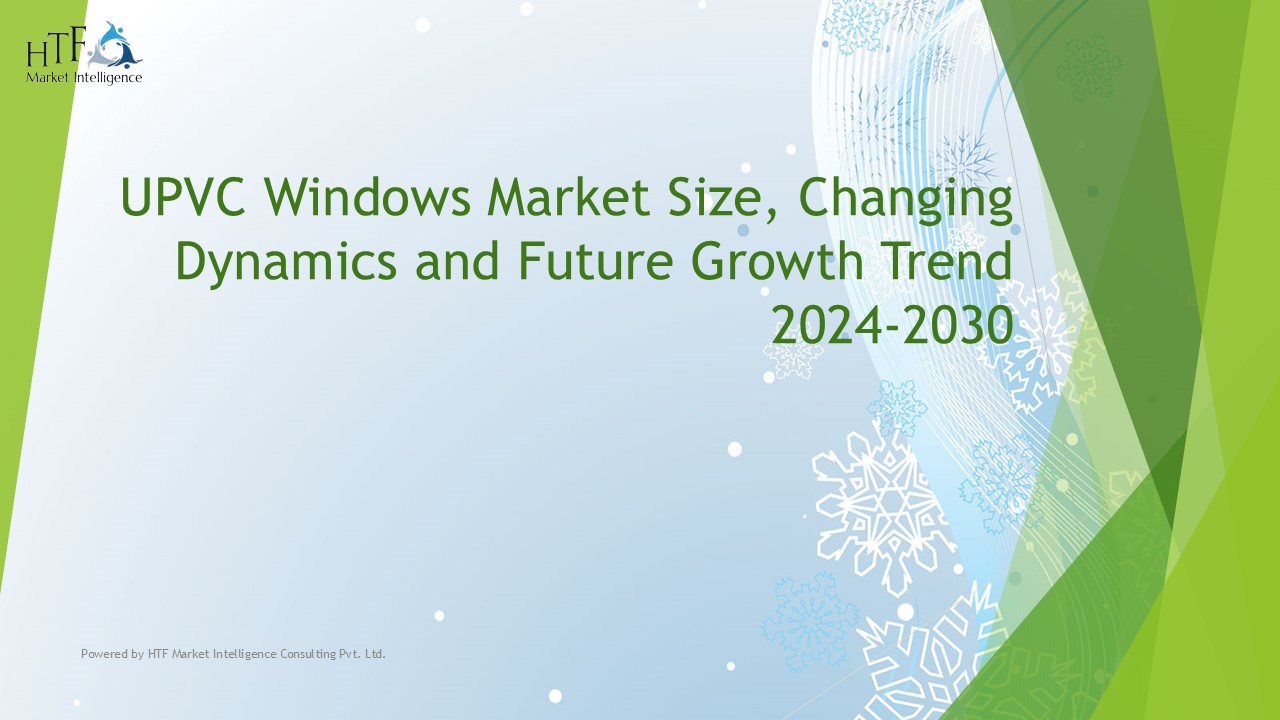 HTF
Market Intelligence

UPVC Windows Market Size, Changing Dynamics and Future Growth Trend 2024-2030

Powered by HTF Market Intelligence Consulting Pvt. Ltd.